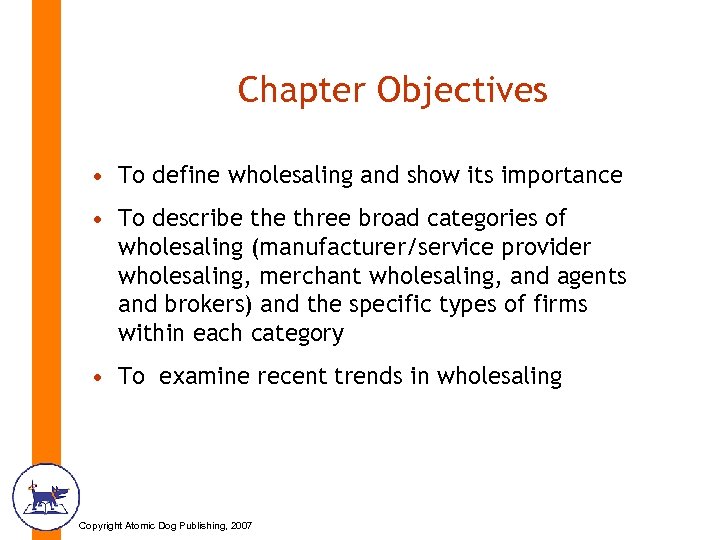 Chapter Objectives

• To define wholesaling and show its importance

• To describe the three broad categories of wholesaling (manufacturer/service provider wholesaling, merchant wholesaling, and agents and brokers) and the specific types of firms within each category

• To  examine recent trends in wholesaling

Copyright Atomic Dog Publishing, 2007